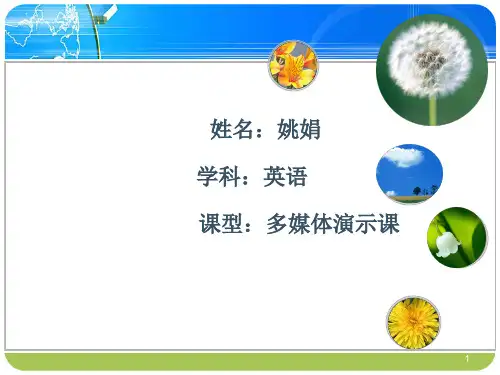 姓名：姚娟

学科：英语

课型：多媒体演示课

1